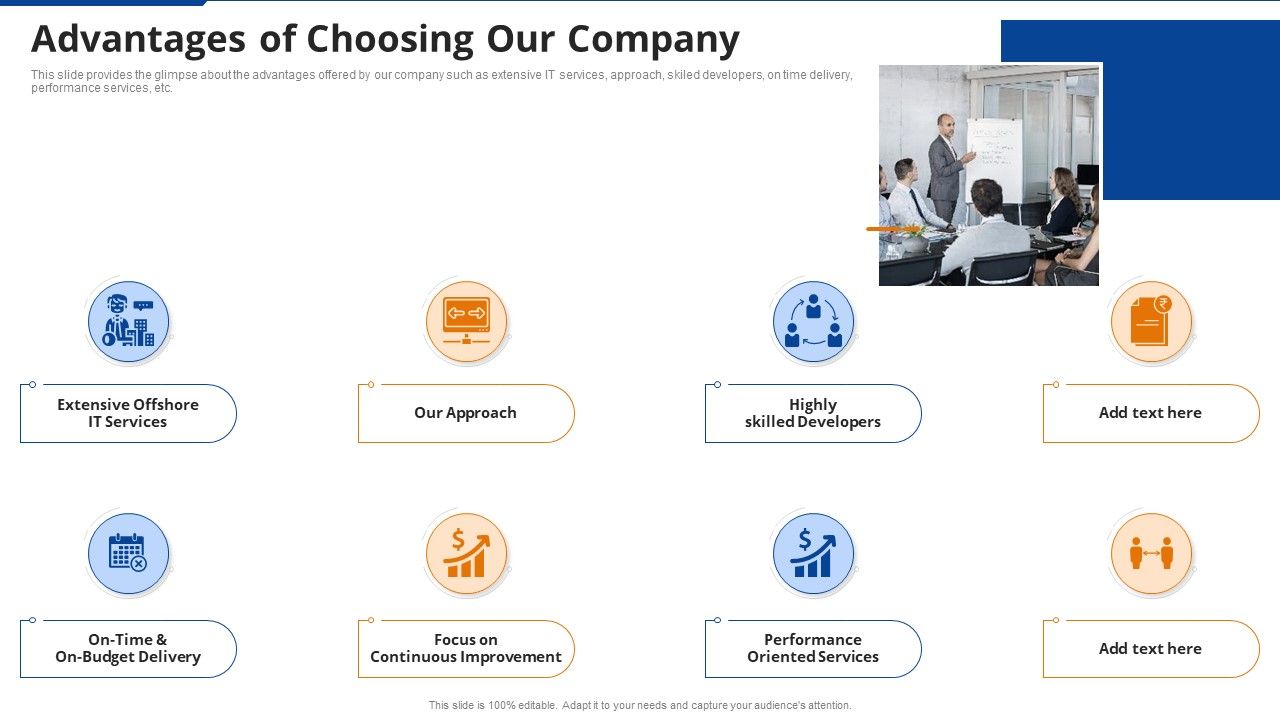 Advantages of Choosing Our Company

This slide provides the glimpse about the advantages offered by our company such as extensive IT services, approach, skiled developers, on time delivery, performance services, etc.

Extensive Offshore IT Services

Our Approach

Highly skilled Developers

Add text here

On-Time & On-Budget Delivery

Focus on Continuous Improvement

Performance Oriented Services

Add text here

This slide is 100% editable. Adapt it to your needs and capture your audience's attention.